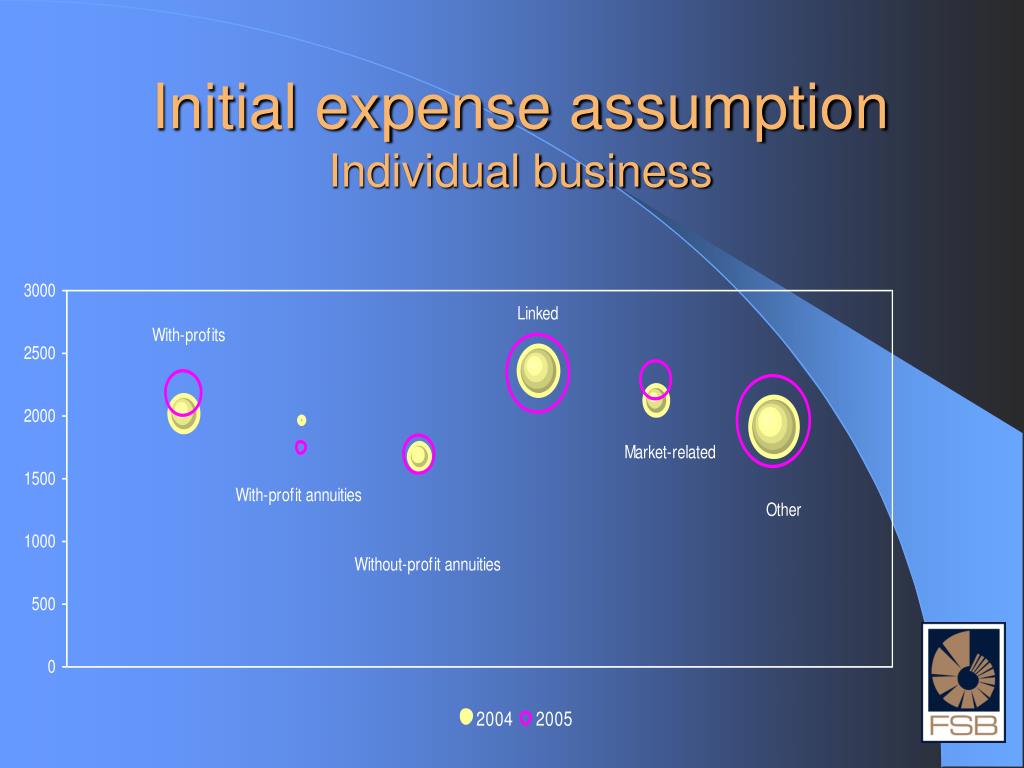 Initial expense assumption
Individual business

3000
2500
2000
1500
1000
500
0

With-profits
With-profit annuities
Without-profit annuities
Linked
Market-related
Other

2004 2005

FSB